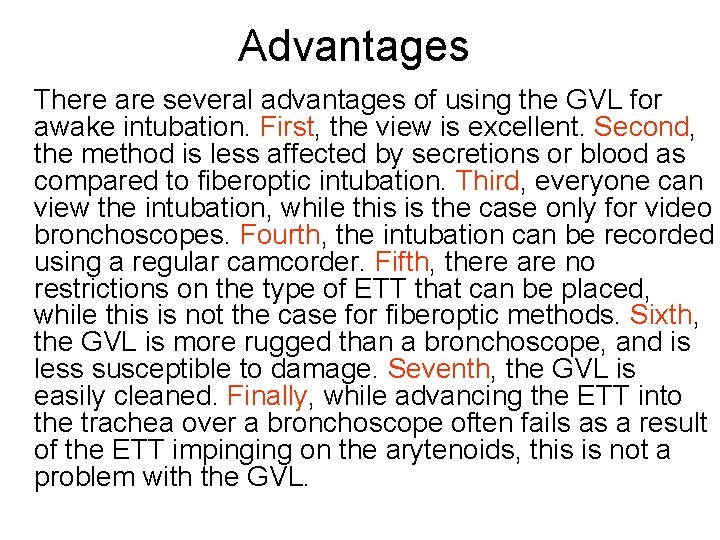 Advantages

There are several advantages of using the GVL for awake intubation. First, the view is excellent. Second, the method is less affected by secretions or blood as compared to fiberoptic intubation. Third, everyone can view the intubation, while this is the case only for video bronchoscopes. Fourth, the intubation can be recorded using a regular camcorder. Fifth, there are no restrictions on the type of ETT that can be placed, while this is not the case for fiberoptic methods. Sixth, the GVL is more rugged than a bronchoscope, and is less susceptible to damage. Seventh, the GVL is easily cleaned. Finally, while advancing the ETT into the trachea over a bronchoscope often fails as a result of the ETT impinging on the arytenoids, this is not a problem with the GVL.